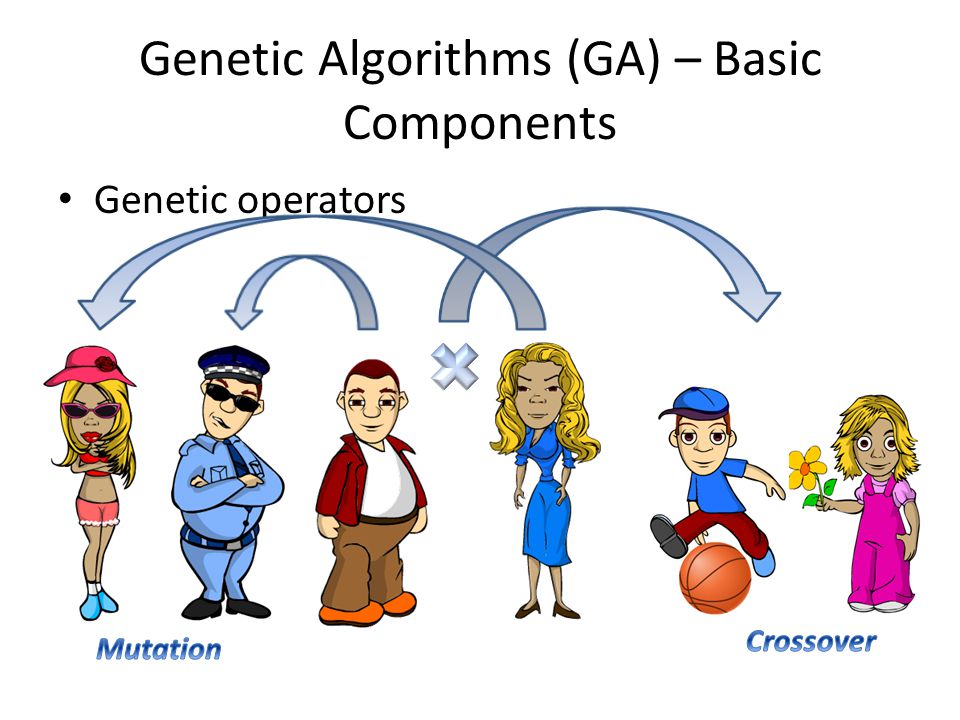 Genetic Algorithms (GA) – Basic Components

• Genetic operators

Mutation

Crossover